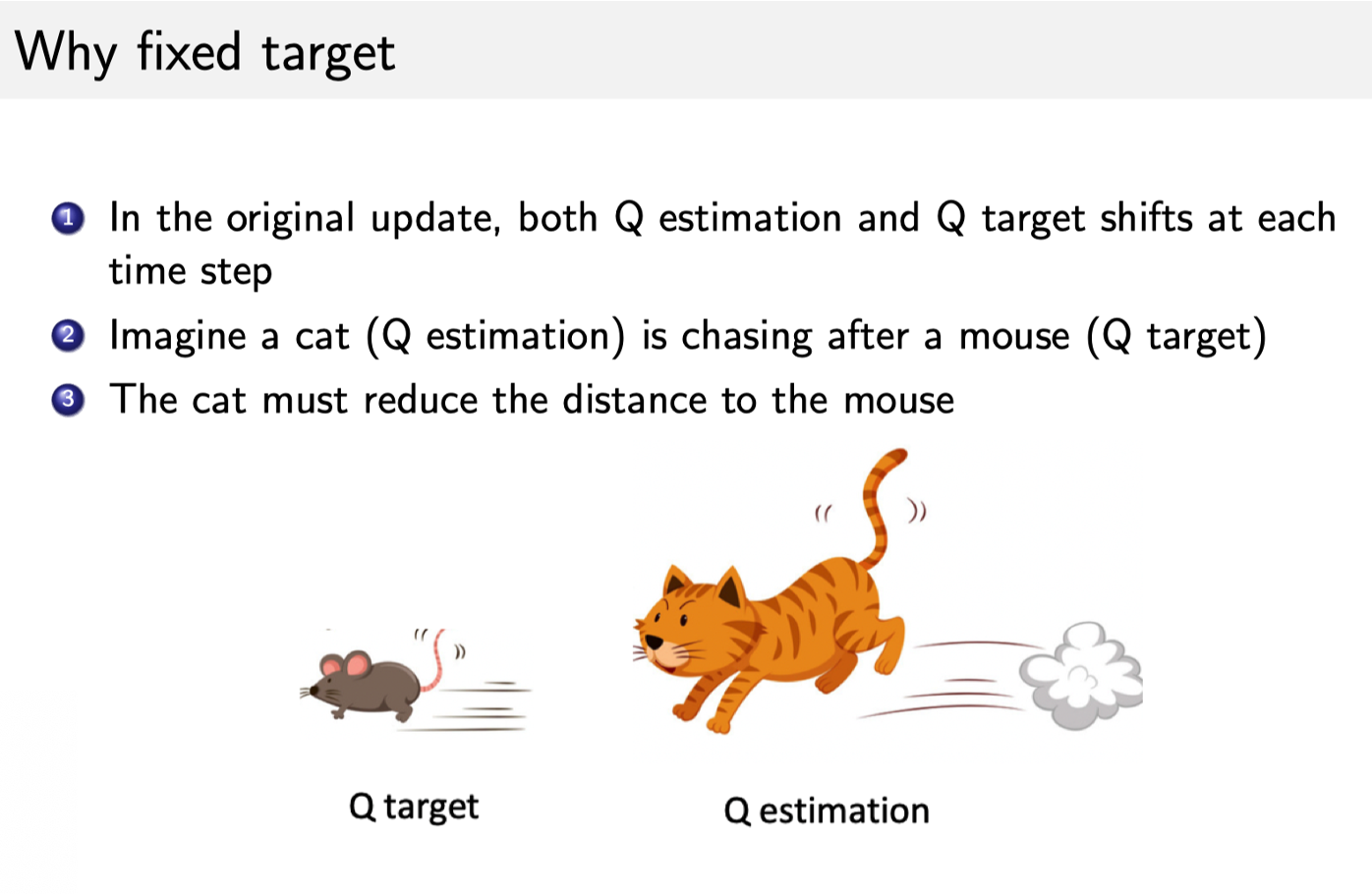 Why fixed target

1 In the original update, both Q estimation and Q target shifts at each time step

2 Imagine a cat (Q estimation) is chasing after a mouse (Q target)

3 The cat must reduce the distance to the mouse

Q target

Q estimation